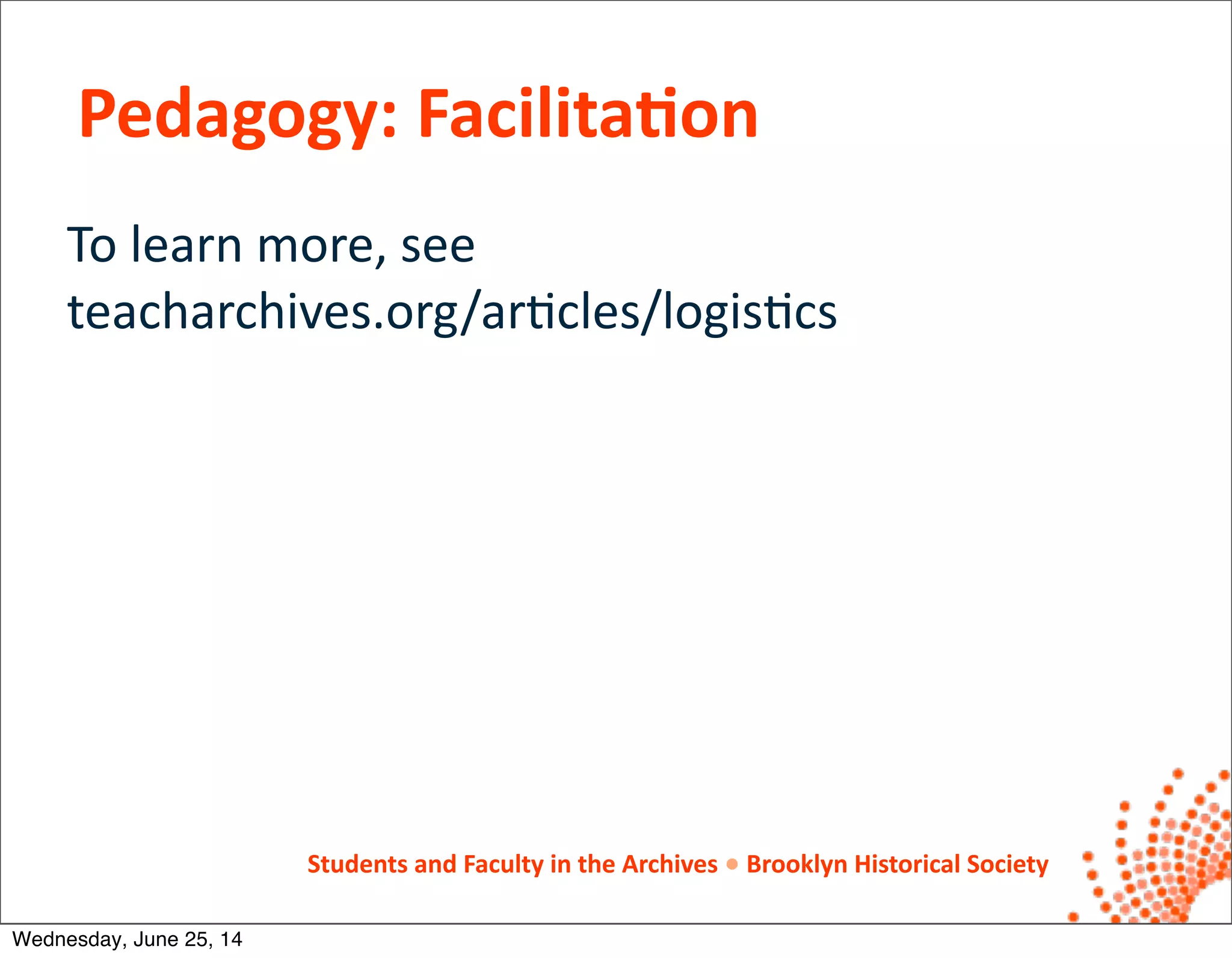 Pedagogy: Facilitation

To learn more, see teacharchives.org/articles/logistics

Students and Faculty in the Archives • Brooklyn Historical Society

Wednesday, June 25, 14